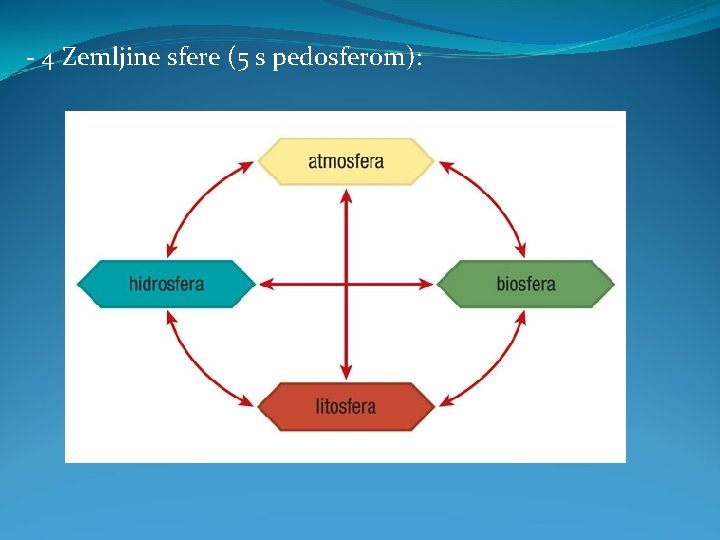 - 4 Zemljine sfere (5 s pedosferom):

atmosfera

hidrosfera

biosfera

litosfera